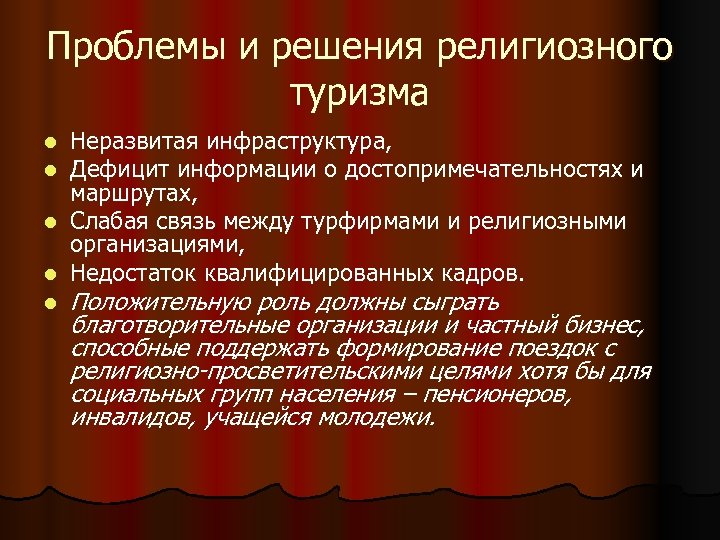 Проблемы и решения религиозного туризма

- Неразвитая инфраструктура,
- Дефицит информации о достопримечательностях и маршрутах,
- Слабая связь между турфирмами и религиозными организациями,
- Недостаток квалифицированных кадров.
- Положительную роль должны сыграть благотворительные организации и частный бизнес, способные поддержать формирование поездок с религиозно-просветительскими целями хотя бы для социальных групп населения – пенсионеров, инвалидов, учащейся молодежи.